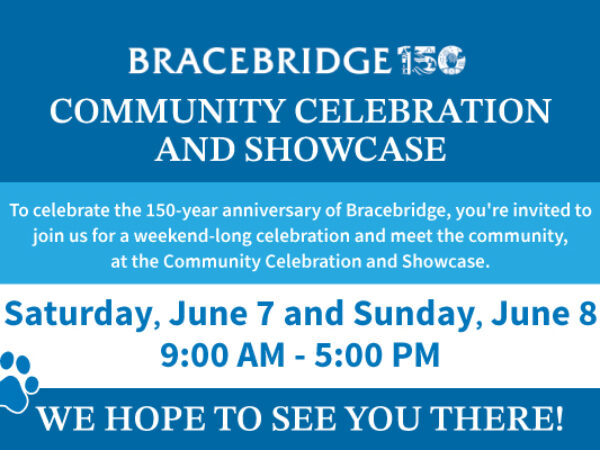 BRACEBRIDGE 150

COMMUNITY CELEBRATION AND SHOWCASE

To celebrate the 150-year anniversary of Bracebridge, you're invited to join us for a weekend-long celebration and meet the community, at the Community Celebration and Showcase.

Saturday, June 7 and Sunday, June 8
9:00 AM - 5:00 PM

WE HOPE TO SEE YOU THERE!